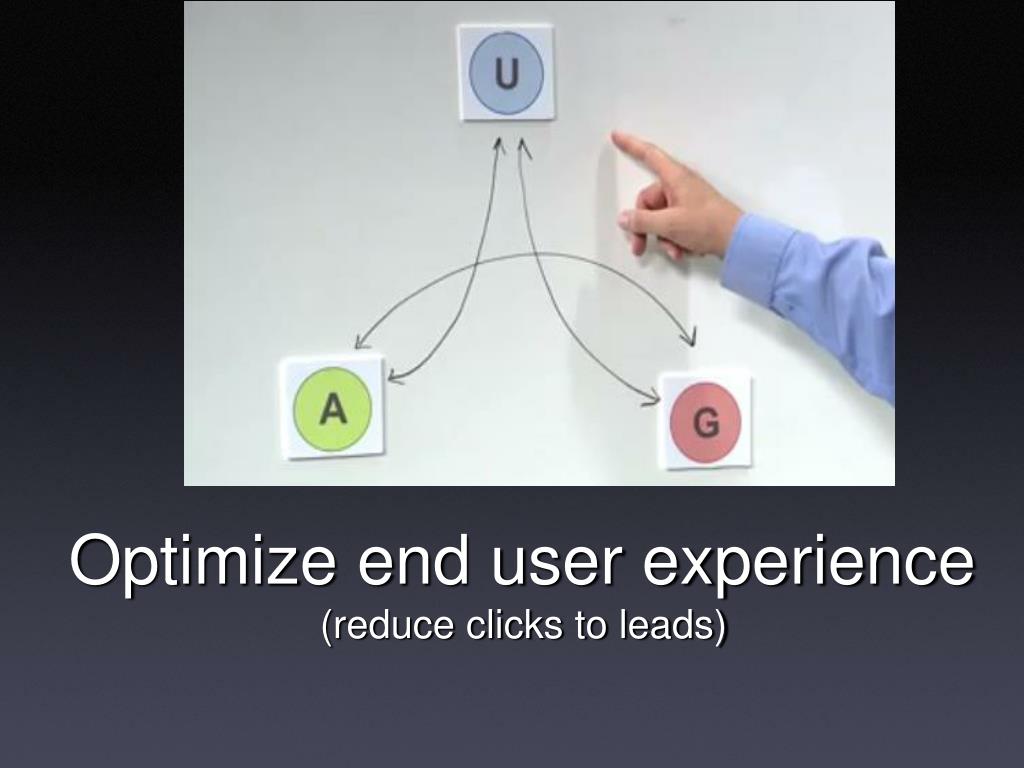 U

A

G

Optimize end user experience
(reduce clicks to leads)